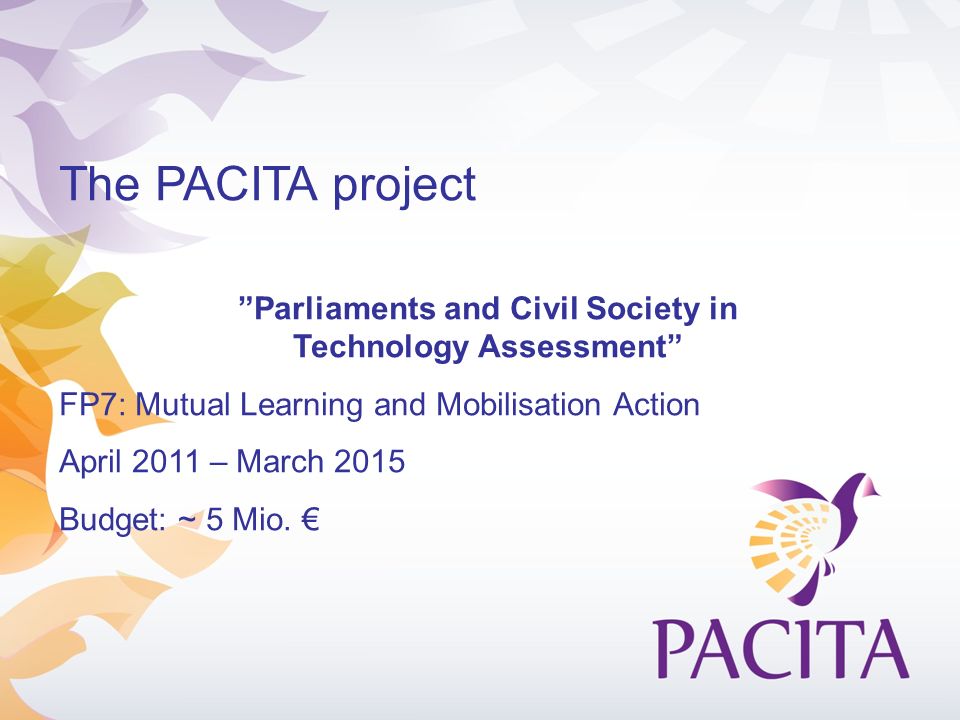 The PACITA project

”Parliaments and Civil Society in Technology Assessment”

FP7: Mutual Learning and Mobilisation Action

April 2011 – March 2015

Budget: ~ 5 Mio. €

PACITA